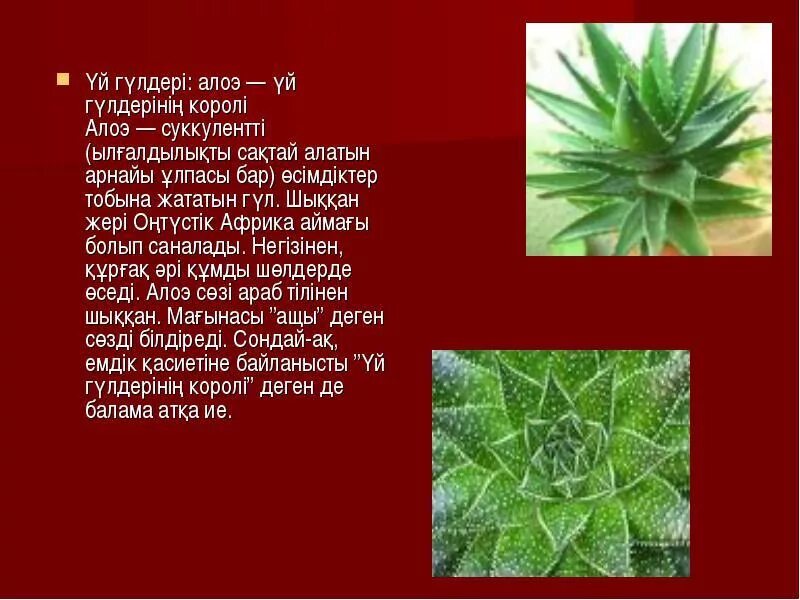 Үй гүлдері: алоэ — үй гүлдерінің королі
Алоэ — суккулентті (ылғалдылықты сақтай алатын арнайы ұлпасы бар) өсімдіктер тобына жататын гүл. Шыққан жері Оңтүстік Африка аймағы болып саналады. Негізінен, құрғақ әрі құмды шөлдерде өседі. Алоэ сөзі араб тілінен шыққан. Мағынасы ”ащы” деген сөзді білдіреді. Сондай-ақ, емдік қасиетіне байланысты ”Үй гүлдерінің королі” деген де балама атқа ие.